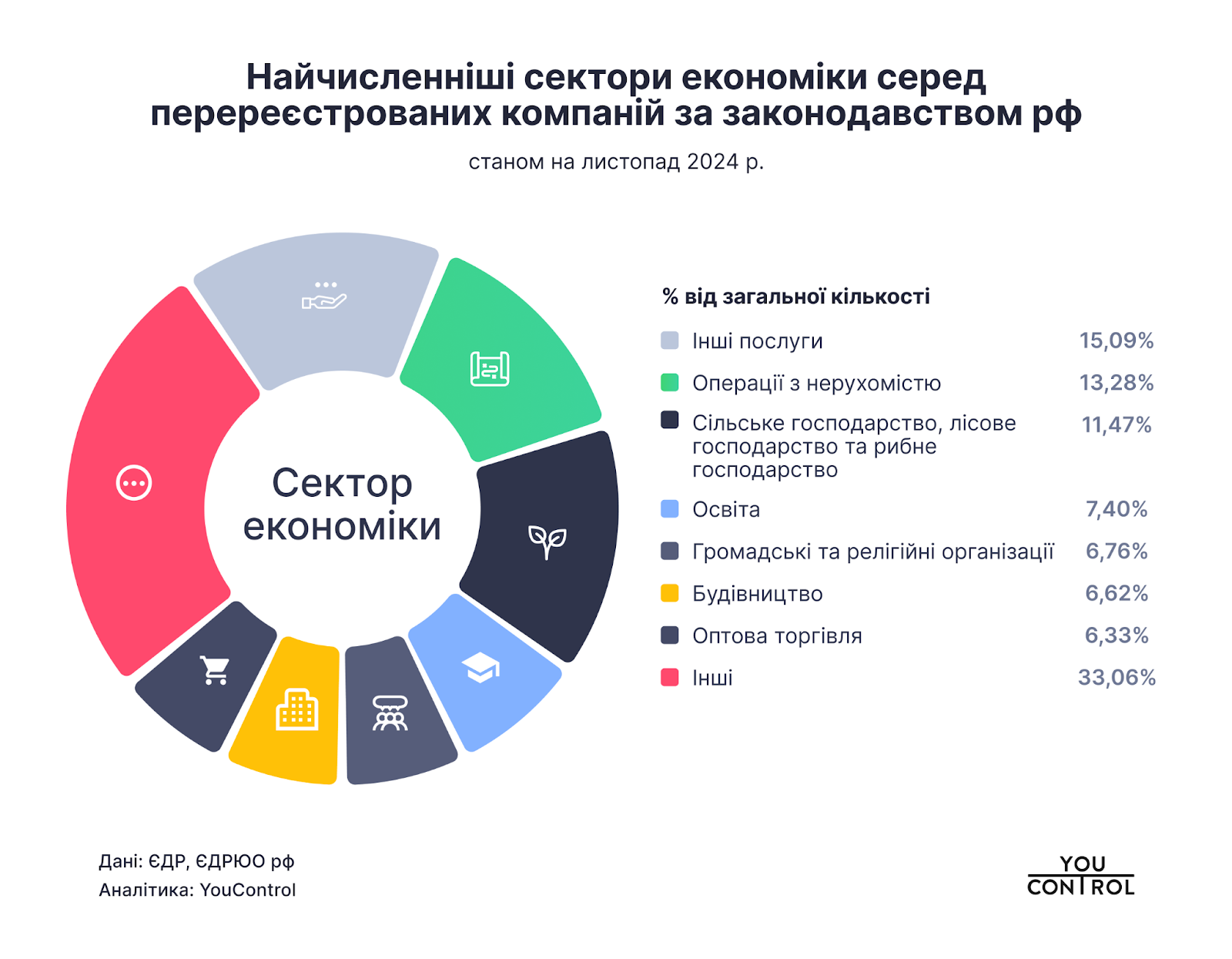 Найчисленніші сектори економіки серед перереєстрованих компаній за законодавством рф

станом на листопад 2024 р.

Сектор економіки

% від загальної кількості

| | |
|---|---|
| Інші послуги | 15,09% |
| Операції з нерухомістю | 13,28% |
| Сільське господарство, лісове господарство та рибне господарство | 11,47% |
| Освіта | 7,40% |
| Громадські та релігійні організації | 6,76% |
| Будівництво | 6,62% |
| Оптова торгівля | 6,33% |
| Інші | 33,06% |

Дані: ЄДР, ЄДРЮО рф
Аналітика: YouControl

YOU CONTROL